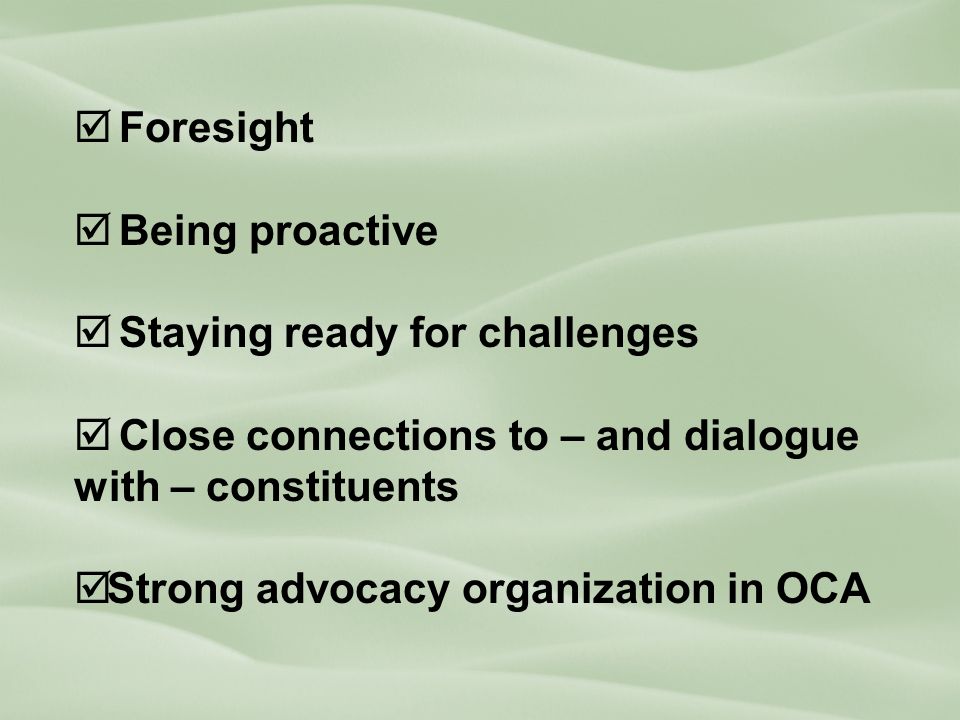 ☑ Foresight

☑ Being proactive

☑ Staying ready for challenges

☑ Close connections to – and dialogue with – constituents

☑Strong advocacy organization in OCA